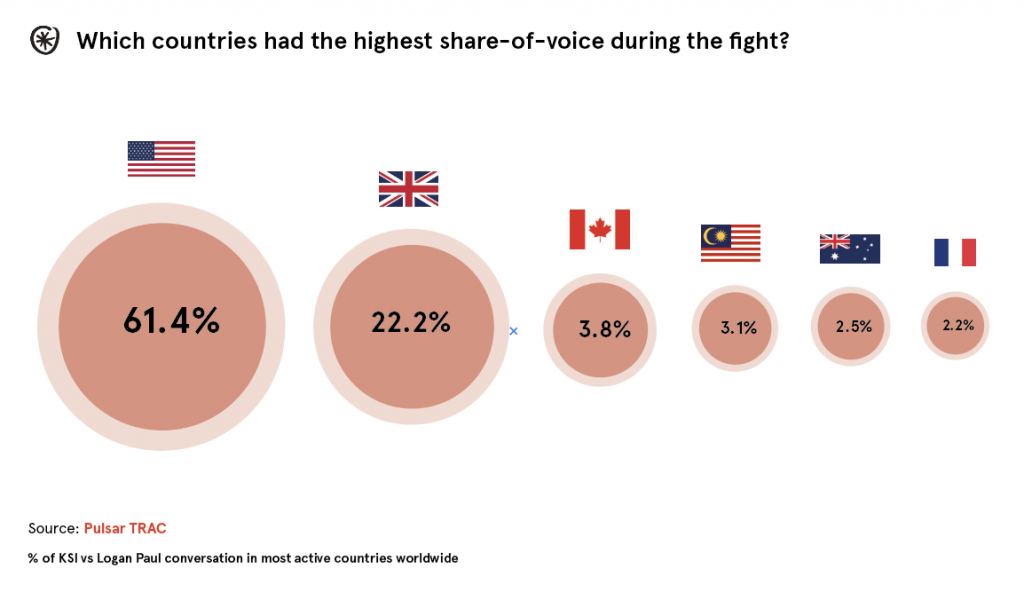 Which countries had the highest share-of-voice during the fight?

61.4%

22.2%

×

3.8%

3.1%

2.5%

2.2%

Source: Pulsar TRAC

% of KSI vs Logan Paul conversation in most active countries worldwide